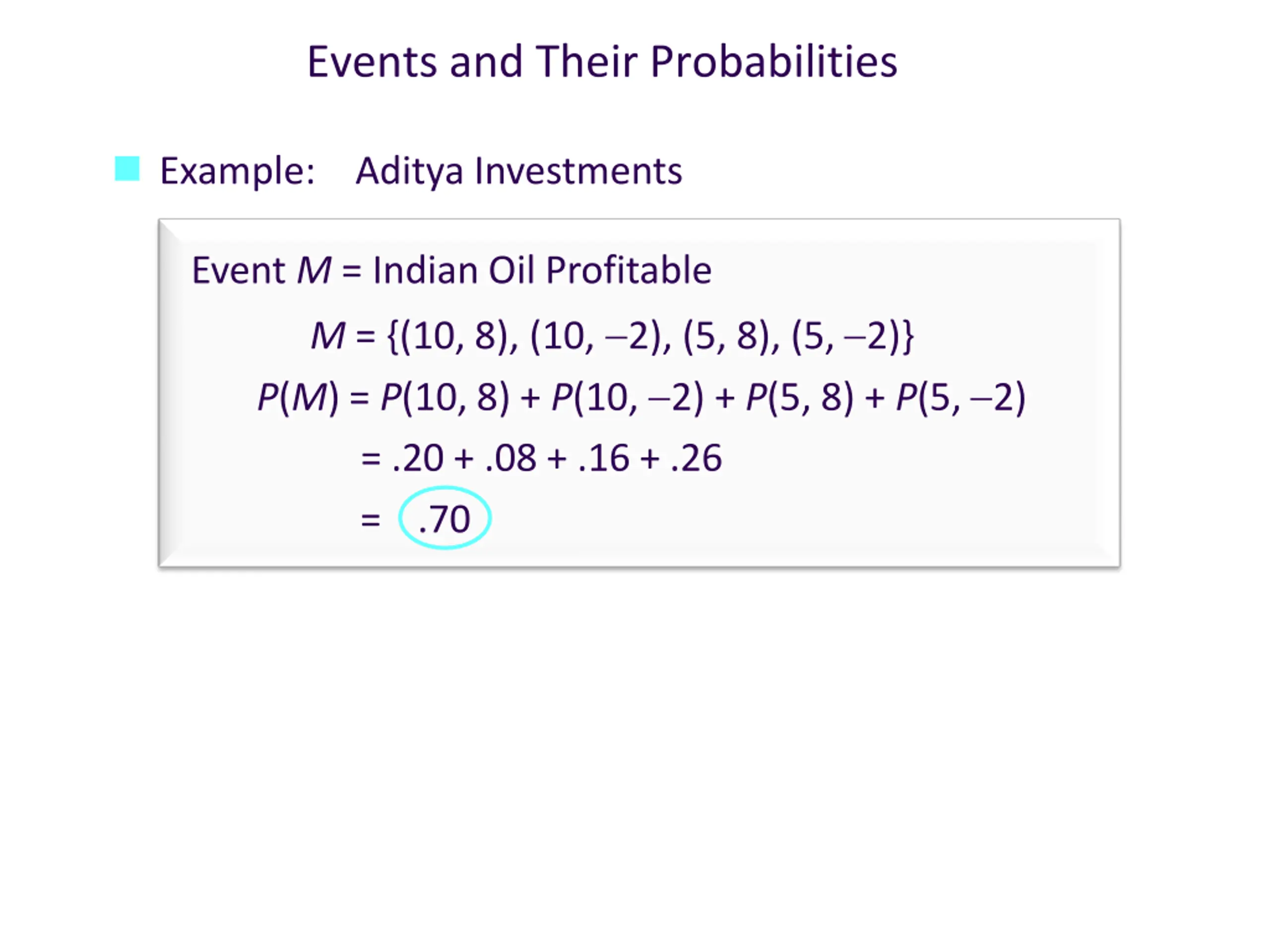 Events and Their Probabilities

Example: Aditya Investments

Event $M$ = Indian Oil Profitable

$M = \{(10, 8), (10, -2), (5, 8), (5, -2)\}$

$P(M) = P(10, 8) + P(10, -2) + P(5, 8) + P(5, -2)$

$= .20 + .08 + .16 + .26$

$= .70$